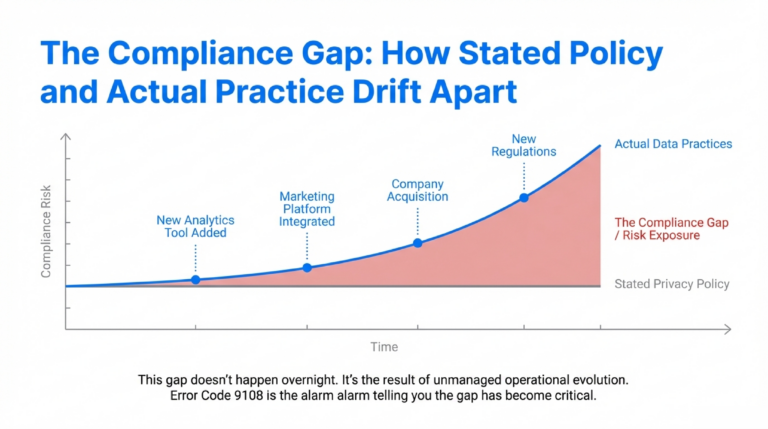 The Compliance Gap: How Stated Policy and Actual Practice Drift Apart

Compliance Risk

New Analytics Tool Added

Marketing Platform Integrated

Company Acquisition

New Regulations

Actual Data Practices

The Compliance Gap / Risk Exposure

Stated Privacy Policy

Time

This gap doesn't happen overnight. It's the result of unmanaged operational evolution. Error Code 9108 is the alarm alarm telling you the gap has become critical.